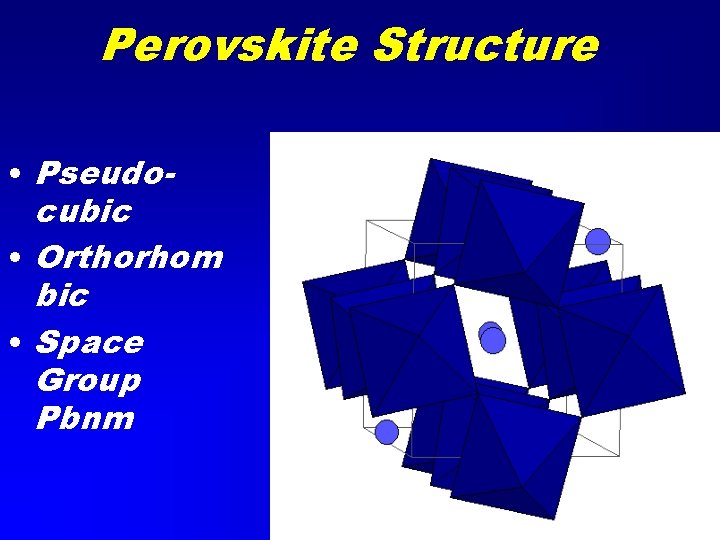 Perovskite Structure

• Pseudo-cubic
• Orthorhombic
• Space Group Pbnm